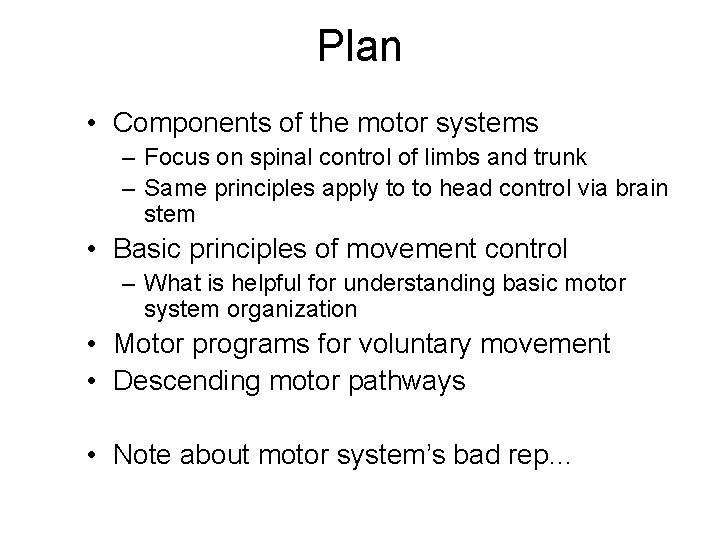 Plan

• Components of the motor systems
– Focus on spinal control of limbs and trunk
– Same principles apply to to head control via brain stem

• Basic principles of movement control
– What is helpful for understanding basic motor system organization

• Motor programs for voluntary movement
• Descending motor pathways

• Note about motor system's bad rep...